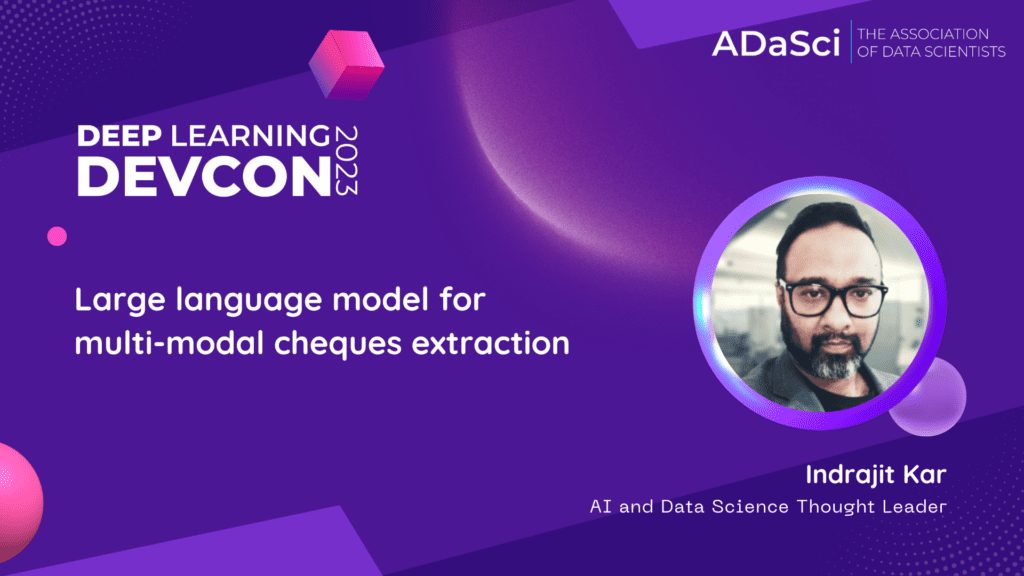 ADaSci | THE ASSOCIATION OF DATA SCIENTISTS

DEEP LEARNING DEVCON 2023

Large language model for multi-modal cheques extraction

Indrajit Kar
AI and Data Science Thought Leader